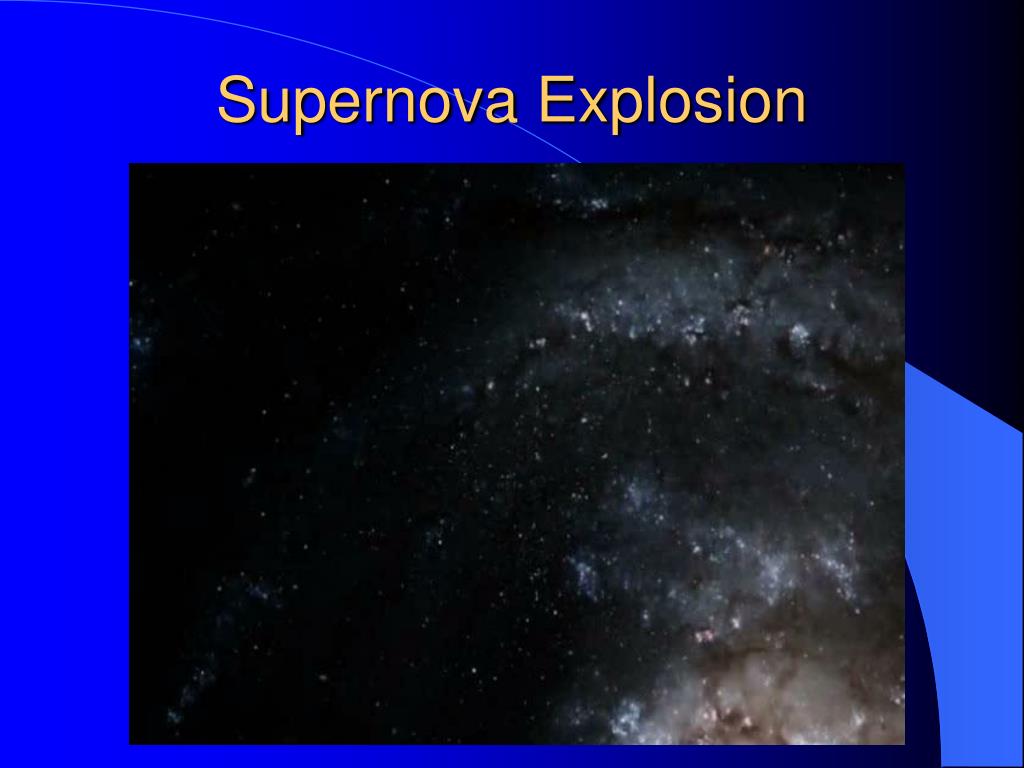 Supernova Explosion